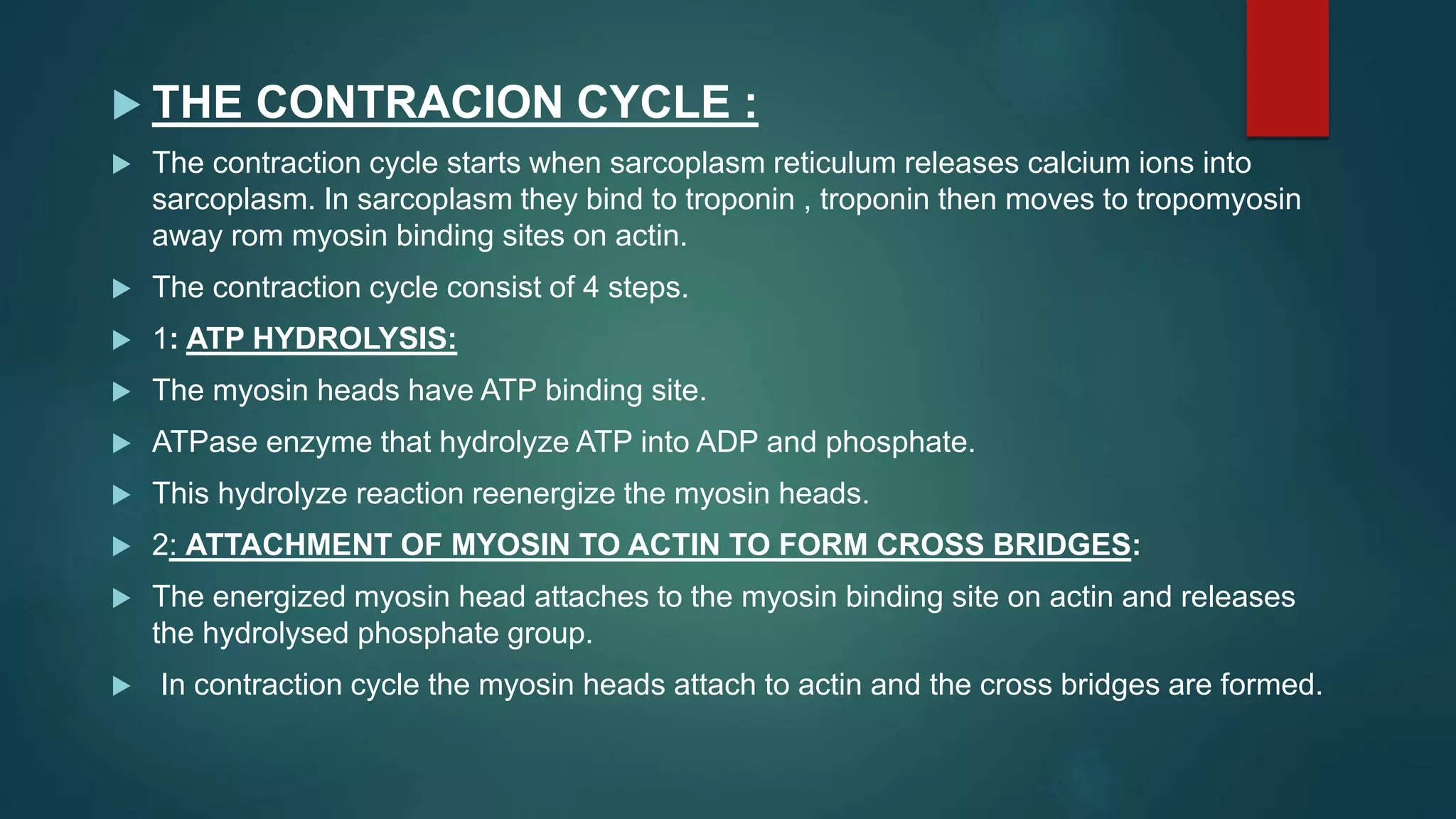 THE CONTRACION CYCLE :

The contraction cycle starts when sarcoplasm reticulum releases calcium ions into sarcoplasm. In sarcoplasm they bind to troponin , troponin then moves to tropomyosin away rom myosin binding sites on actin.

The contraction cycle consist of 4 steps.

1: ATP HYDROLYSIS:

The myosin heads have ATP binding site.

ATPase enzyme that hydrolyze ATP into ADP and phosphate.

This hydrolyze reaction reenergize the myosin heads.

2: ATTACHMENT OF MYOSIN TO ACTIN TO FORM CROSS BRIDGES:

The energized myosin head attaches to the myosin binding site on actin and releases the hydrolysed phosphate group.

In contraction cycle the myosin heads attach to actin and the cross bridges are formed.